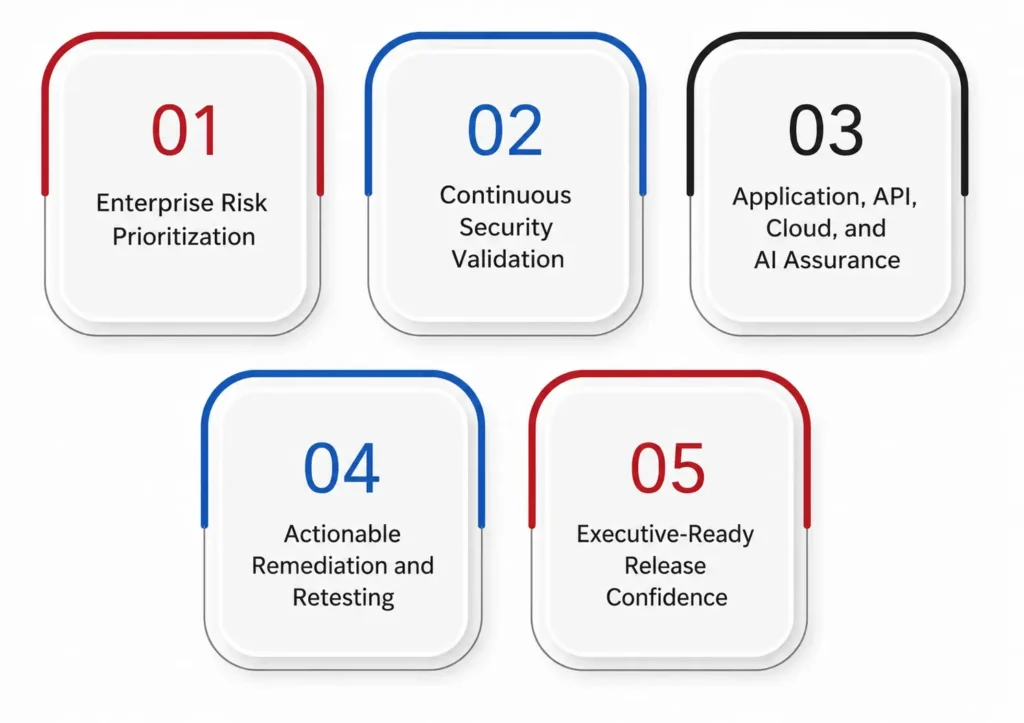 01
Enterprise Risk Prioritization

02
Continuous Security Validation

03
Application, API, Cloud, and AI Assurance

04
Actionable Remediation and Retesting

05
Executive-Ready Release Confidence